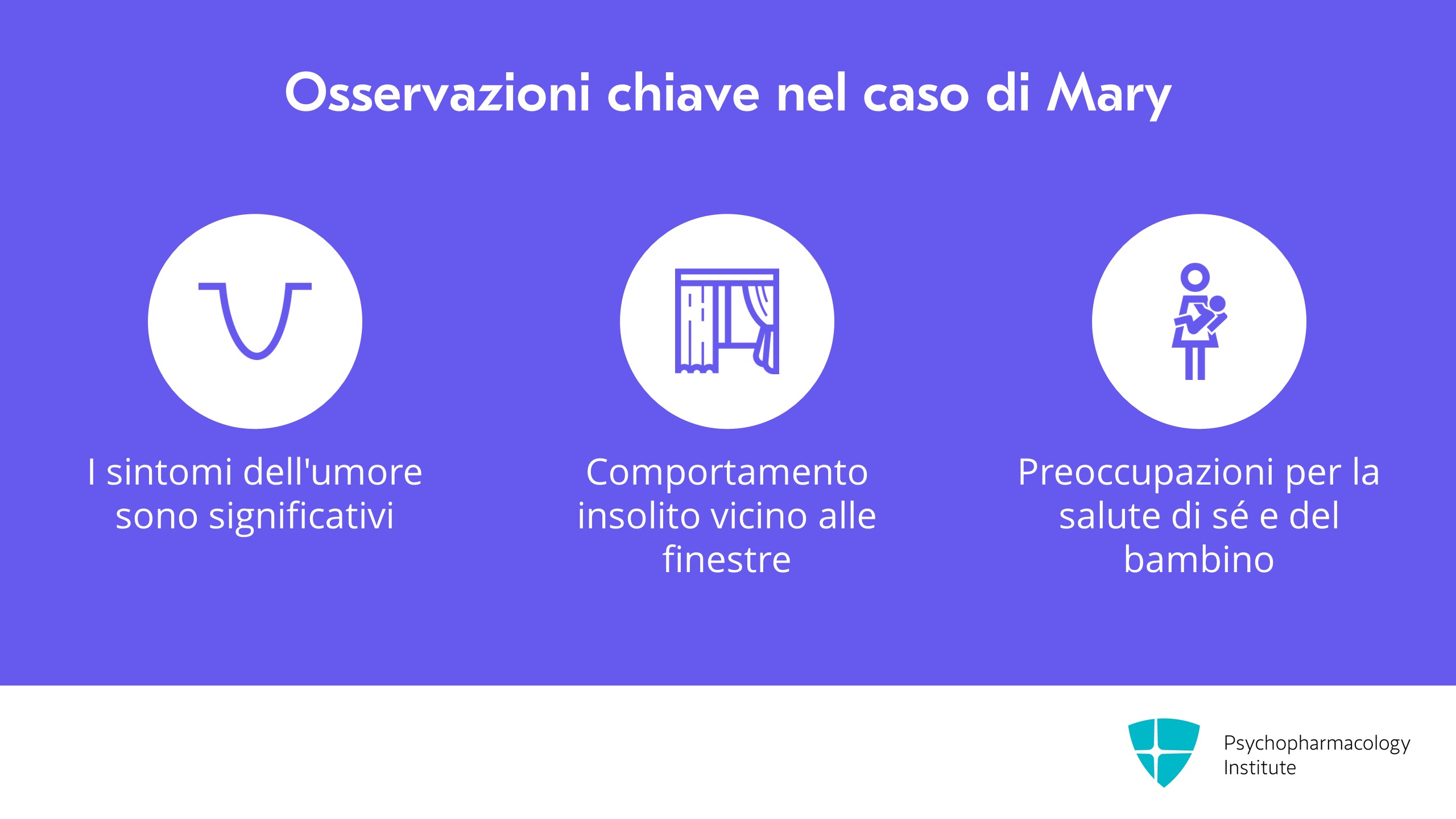 Osservazioni chiave nel caso di Mary

I sintomi dell'umore sono significativi

Comportamento insolito vicino alle finestre

Preoccupazioni per la salute di sé e del bambino

Psychopharmacology Institute